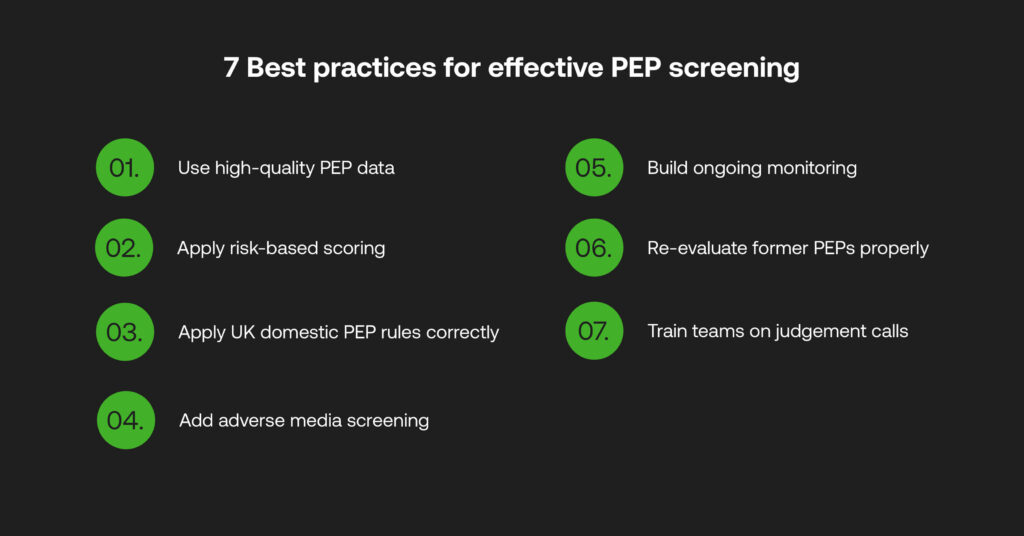 7 Best practices for effective PEP screening

01. Use high-quality PEP data

02. Apply risk-based scoring

03. Apply UK domestic PEP rules correctly

04. Add adverse media screening

05. Build ongoing monitoring

06. Re-evaluate former PEPs properly

07. Train teams on judgement calls